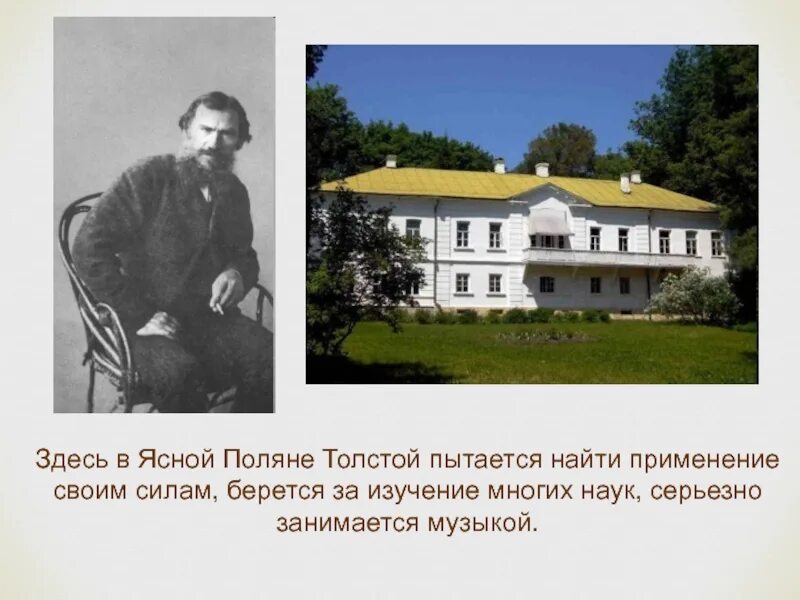 Здесь в Ясной Поляне Толстой пытается найти применение своим силам, берется за изучение многих наук, серьезно занимается музыкой.